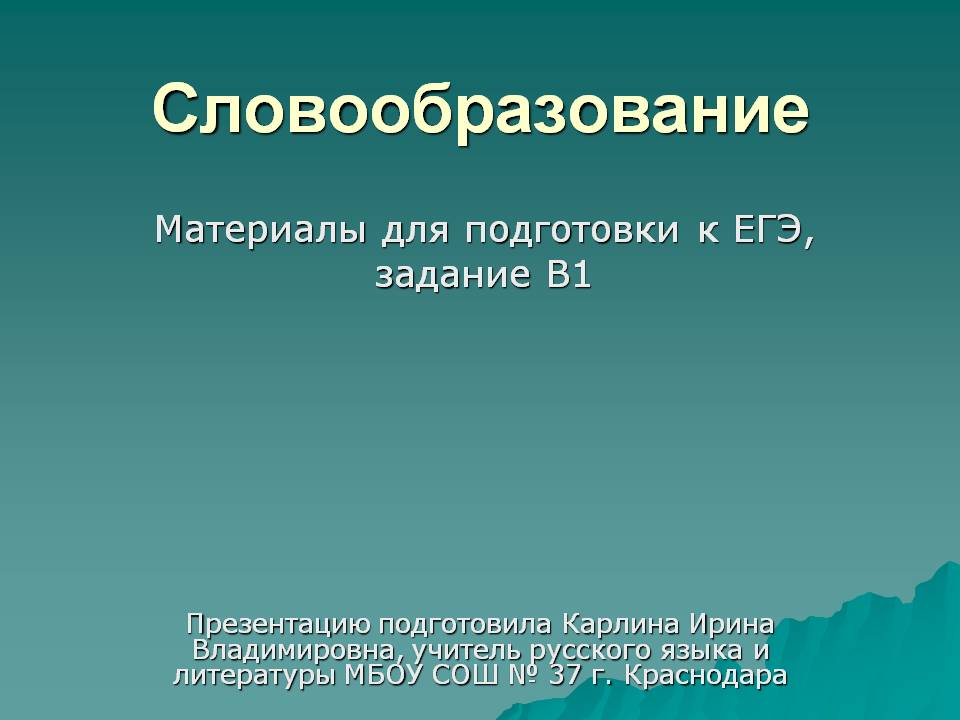 Словообразование

Материалы для подготовки к ЕГЭ, задание В1

Презентацию подготовила Карлина Ирина Владимировна, учитель русского языка и литературы МБОУ СОШ № 37 г. Краснодара